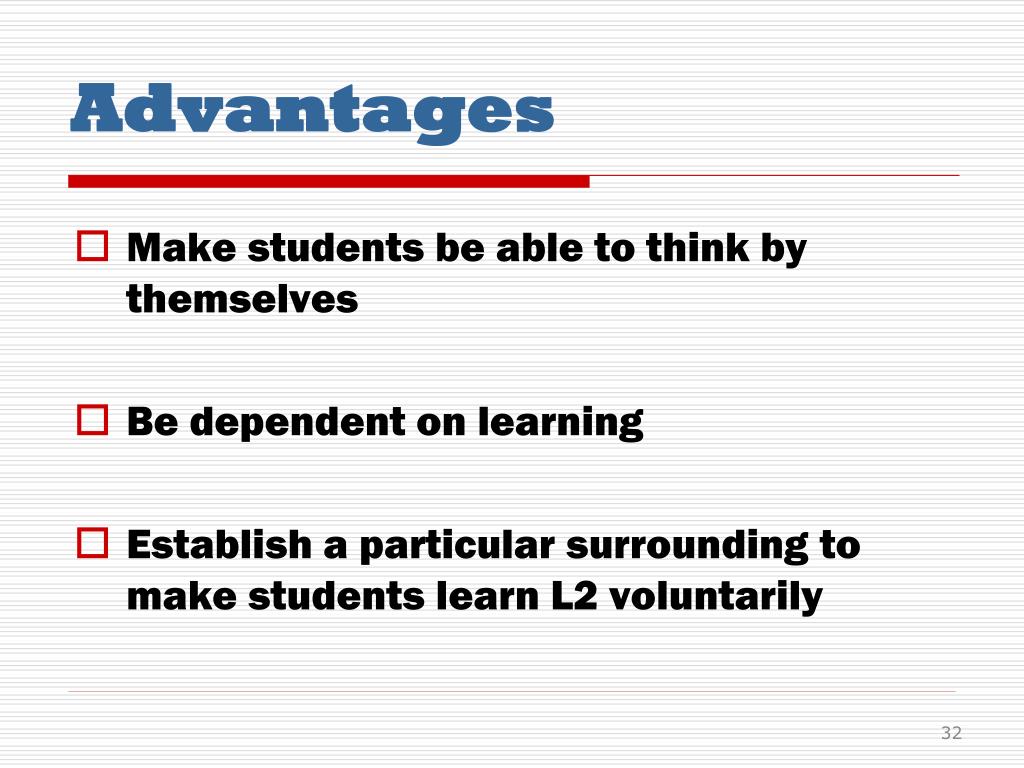 Advantages

Make students be able to think by themselves

Be dependent on learning

Establish a particular surrounding to make students learn L2 voluntarily

32